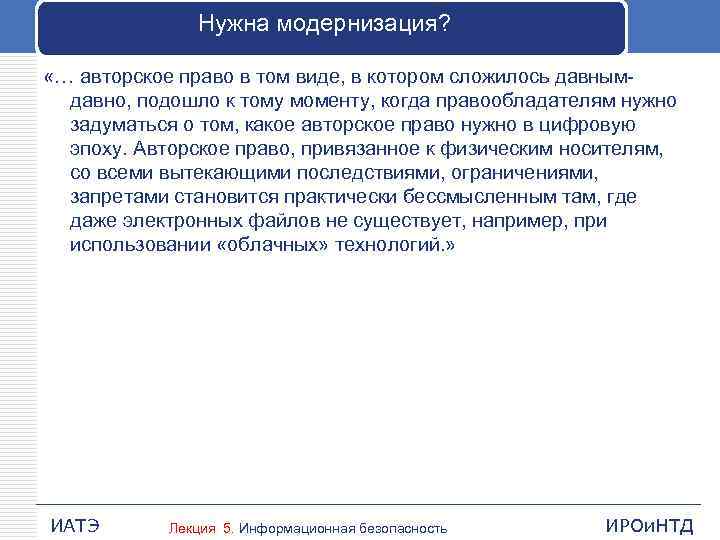 Нужна модернизация?

«… авторское право в том виде, в котором сложилось давным-давно, подошло к тому моменту, когда правообладателям нужно задуматься о том, какое авторское право нужно в цифровую эпоху. Авторское право, привязанное к физическим носителям, со всеми вытекающими последствиями, ограничениями, запретами становится практически бессмысленным там, где даже электронных файлов не существует, например, при использовании «облачных» технологий.»

ИАТЭ

Лекция 5. Информационная безопасность

ИРОиНТД